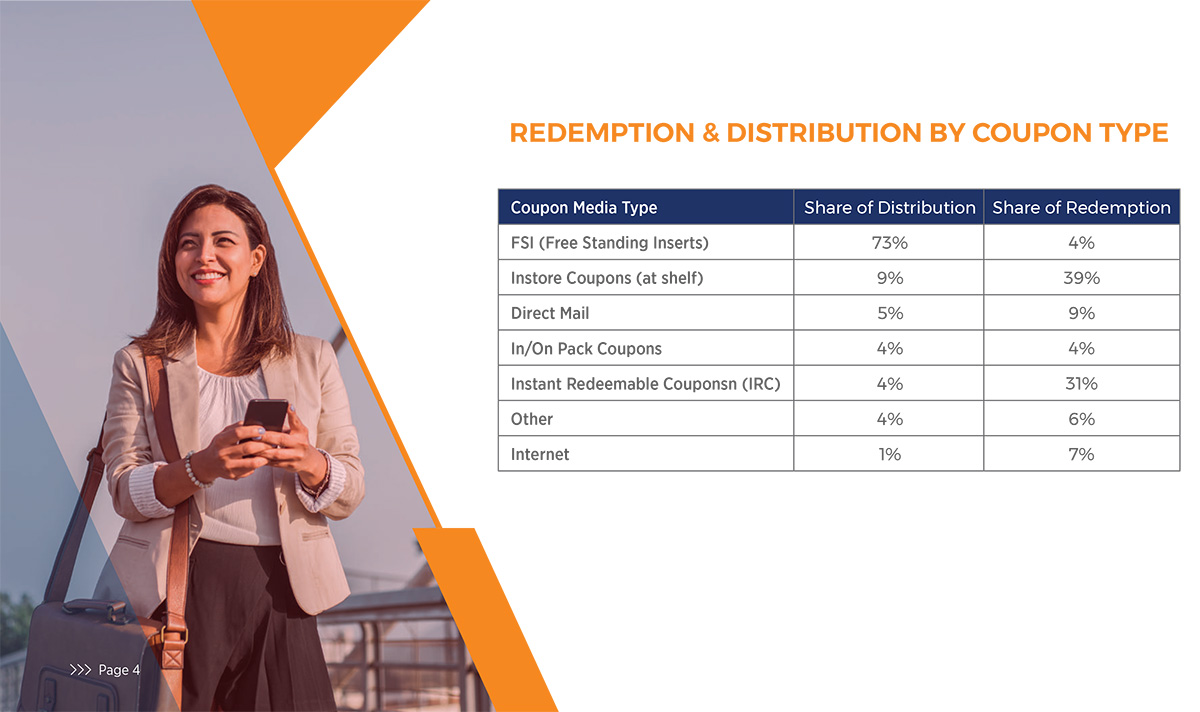 REDEMPTION & DISTRIBUTION BY COUPON TYPE

| Coupon Media Type | Share of Distribution | Share of Redemption |
|---|---|---|
| FSI (Free Standing Inserts) | 73% | 4% |
| Instore Coupons (at shelf) | 9% | 39% |
| Direct Mail | 5% | 9% |
| In/On Pack Coupons | 4% | 4% |
| Instant Redeemable Couponsn (IRC) | 4% | 31% |
| Other | 4% | 6% |
| Internet | 1% | 7% |

>>> Page 4